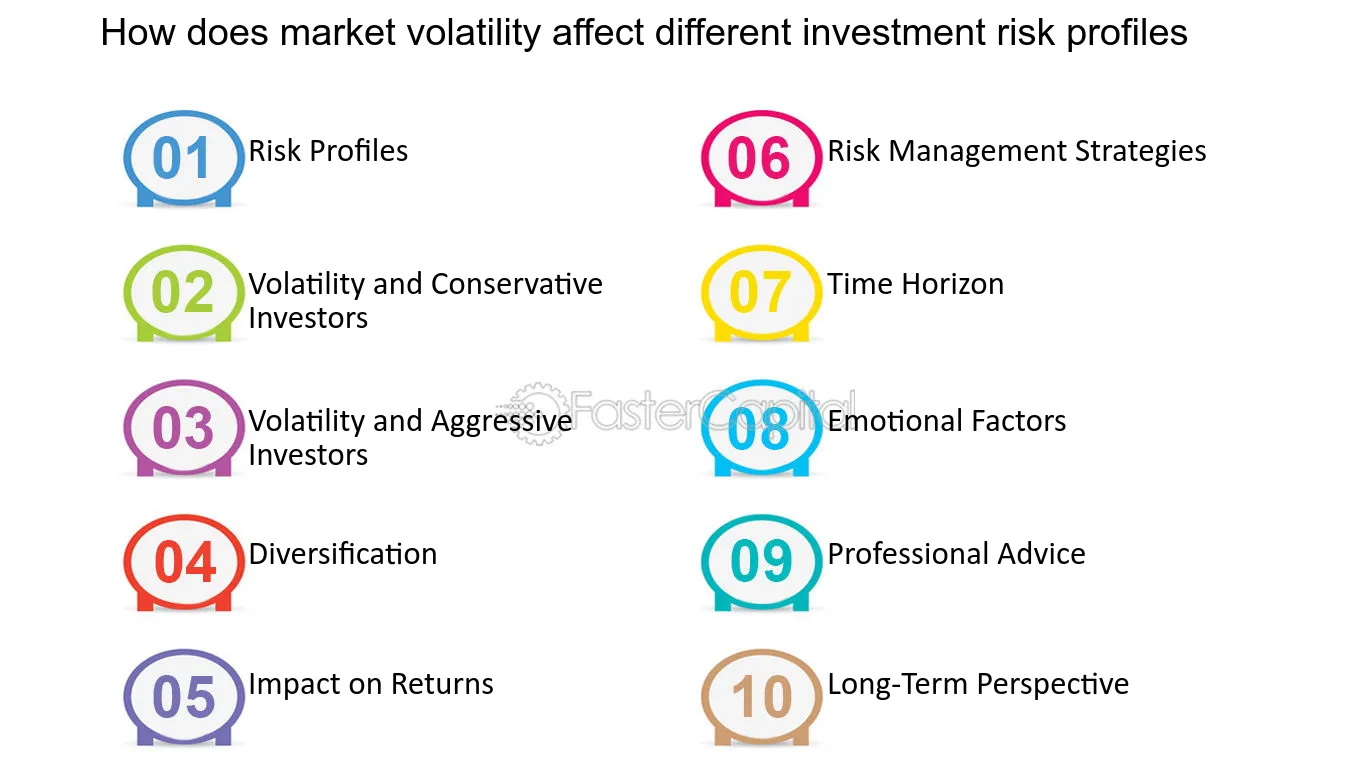 How does market volatility affect different investment risk profiles

01 Risk Profiles

02 Volatility and Conservative Investors

03 Volatility and Aggressive Investors

04 Diversification

05 Impact on Returns

06 Risk Management Strategies

07 Time Horizon

08 Emotional Factors

09 Professional Advice

10 Long-Term Perspective

FasterCapital